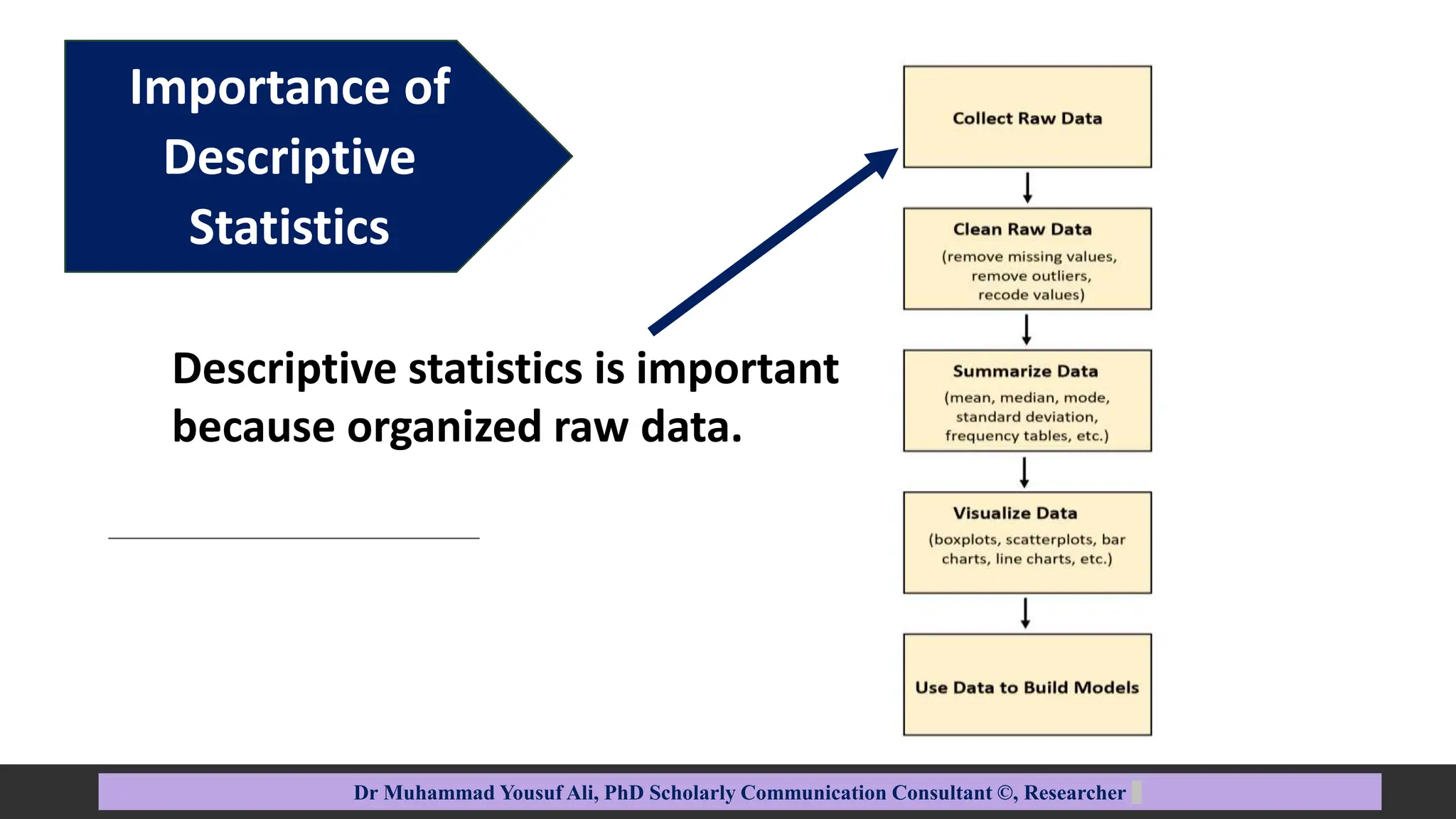 Importance of Descriptive Statistics

Descriptive statistics is important because organized raw data.

Collect Raw Data

Clean Raw Data
(remove missing values, remove outliers, recode values)

Summarize Data
(mean, median, mode, standard deviation, frequency tables, etc.)

Visualize Data
(boxplots, scatterplots, bar charts, line charts, etc.)

Use Data to Build Models

Dr Muhammad Yousuf Ali, PhD Scholarly Communication Consultant ©, Researcher